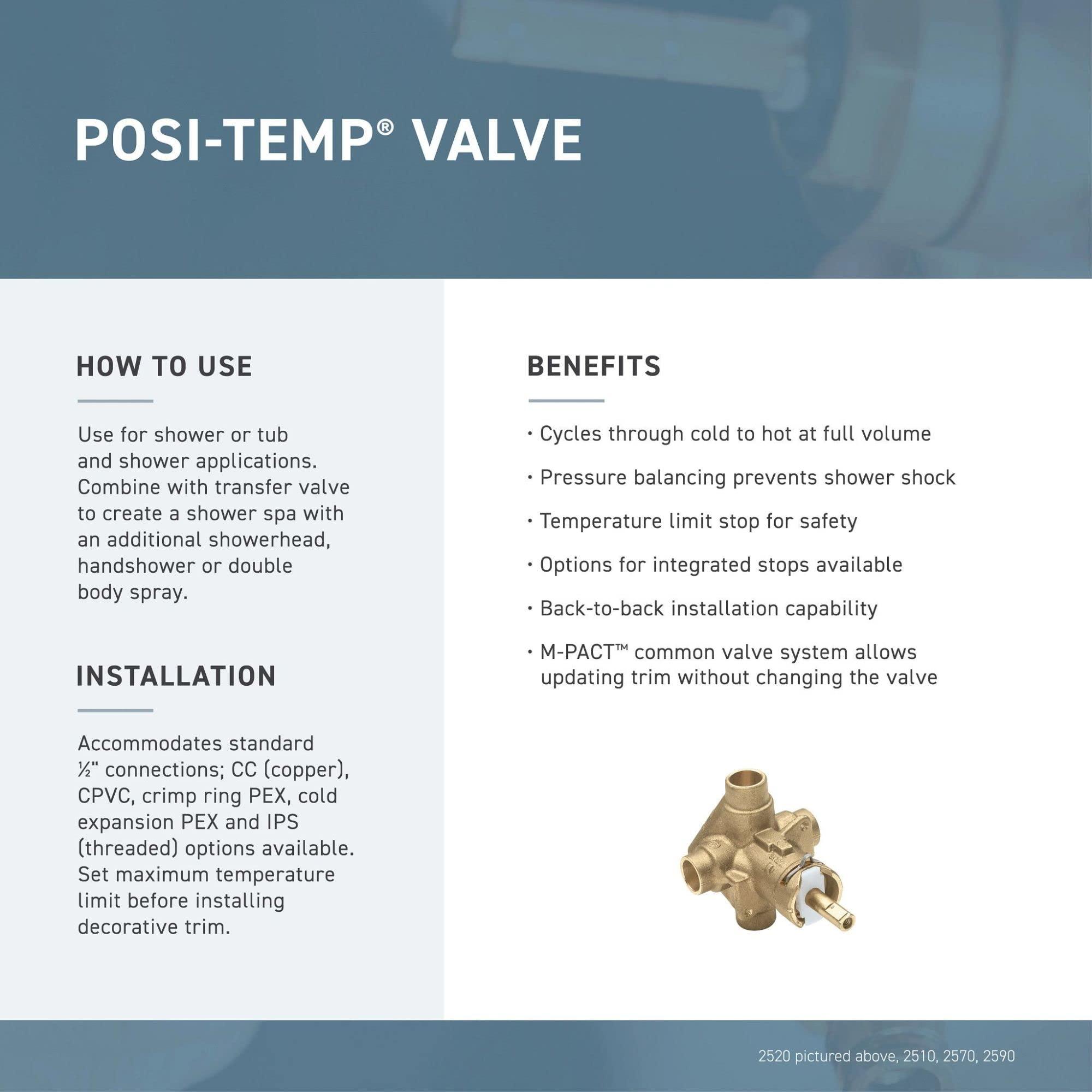 POSI-TEMP® VALVE

HOW TO USE

Use for shower or tub and shower applications. Combine with transfer valve to create a shower spa with an additional showerhead, handshower or double body spray.

INSTALLATION

Accommodates standard ½" connections; CC (copper), CPVC, crimp ring PEX, cold expansion PEX and IPS (threaded) options available. Set maximum temperature limit before installing decorative trim.

BENEFITS

• Cycles through cold to hot at full volume

• Pressure balancing prevents shower shock

• Temperature limit stop for safety

• Options for integrated stops available

• Back-to-back installation capability

• M-PACT™ common valve system allows updating trim without changing the valve

2520 pictured above, 2510, 2570, 2590